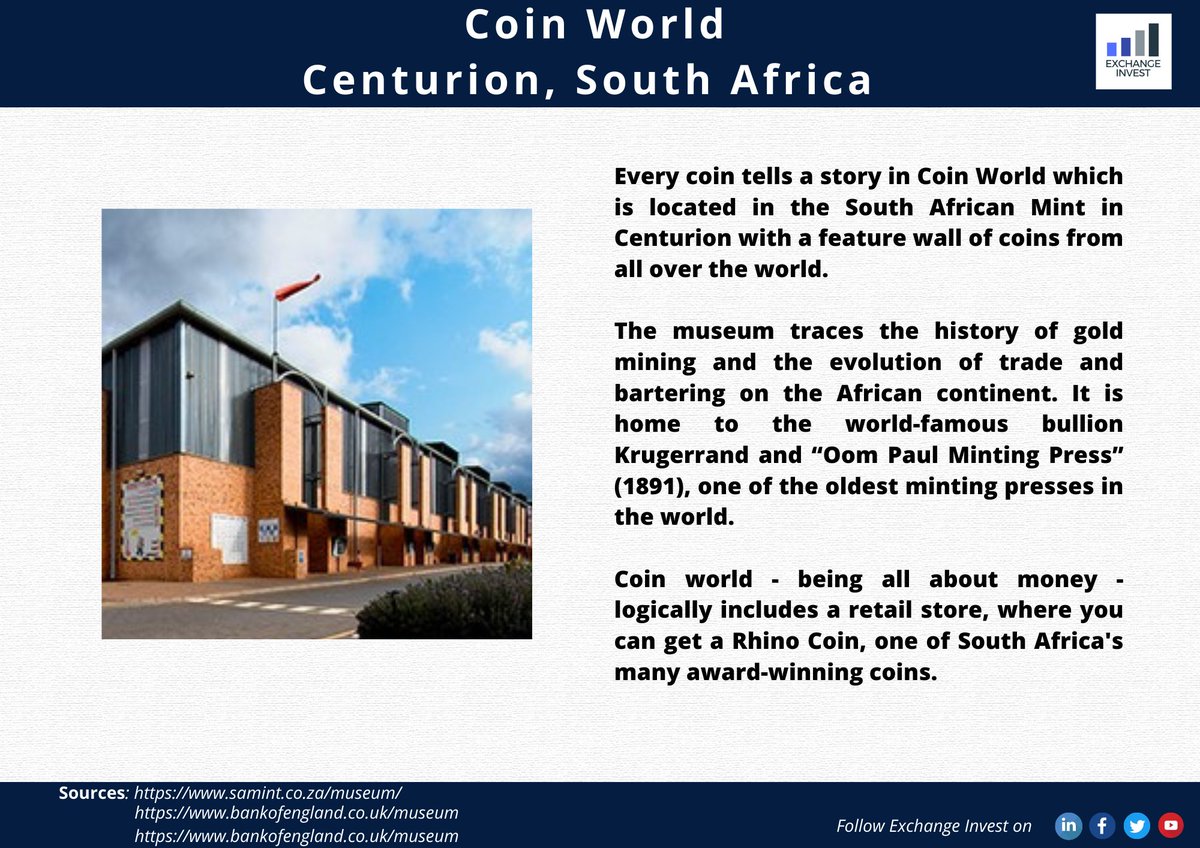 Coin World
Centurion, South Africa

EXCHANGE INVEST

Every coin tells a story in Coin World which is located in the South African Mint in Centurion with a feature wall of coins from all over the world.

The museum traces the history of gold mining and the evolution of trade and bartering on the African continent. It is home to the world-famous bullion Krugerrand and “Oom Paul Minting Press” (1891), one of the oldest minting presses in the world.

Coin world - being all about money - logically includes a retail store, where you can get a Rhino Coin, one of South Africa's many award-winning coins.

Sources: https://www.samint.co.za/museum/
https://www.bankofengland.co.uk/museum
https://www.bankofengland.co.uk/museum

Follow Exchange Invest on